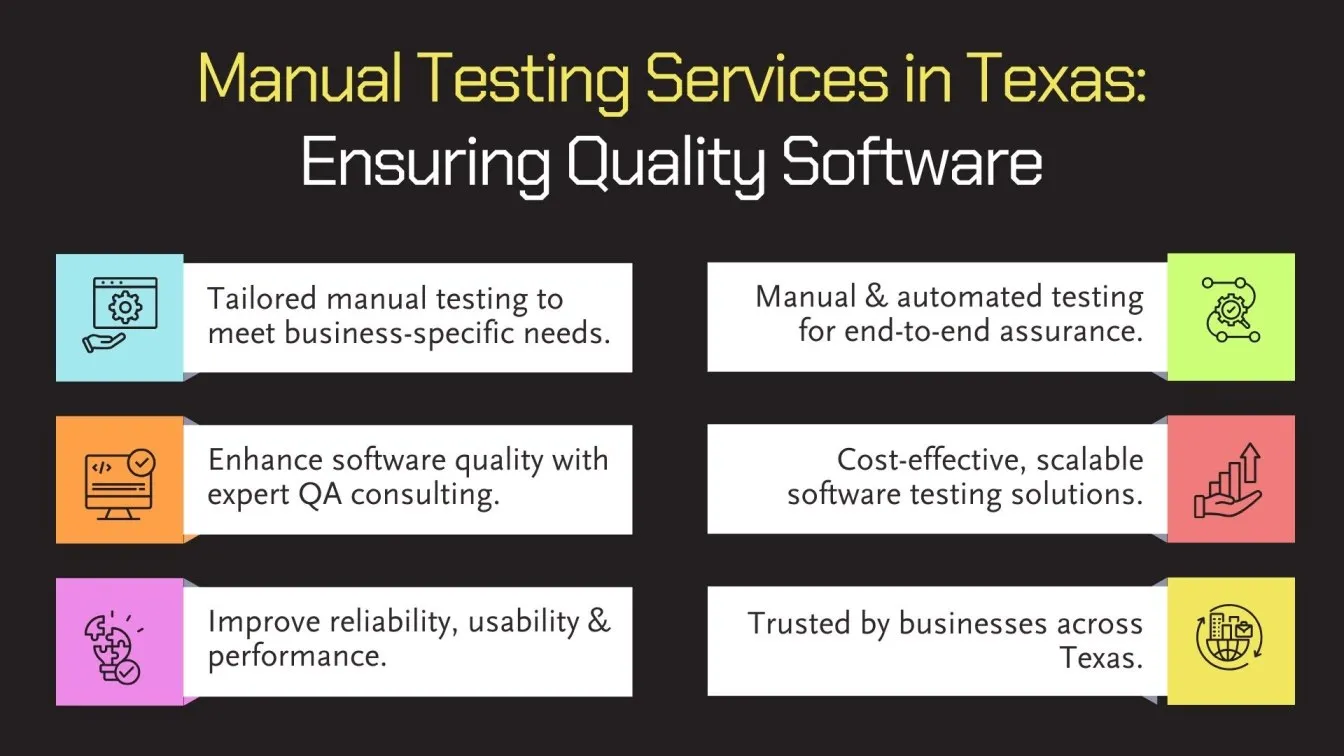 Manual Testing Services in Texas:
Ensuring Quality Software

Tailored manual testing to meet business-specific needs.

Enhance software quality with expert QA consulting.

Improve reliability, usability & performance.

Manual & automated testing for end-to-end assurance.

Cost-effective, scalable software testing solutions.

Trusted by businesses across Texas.